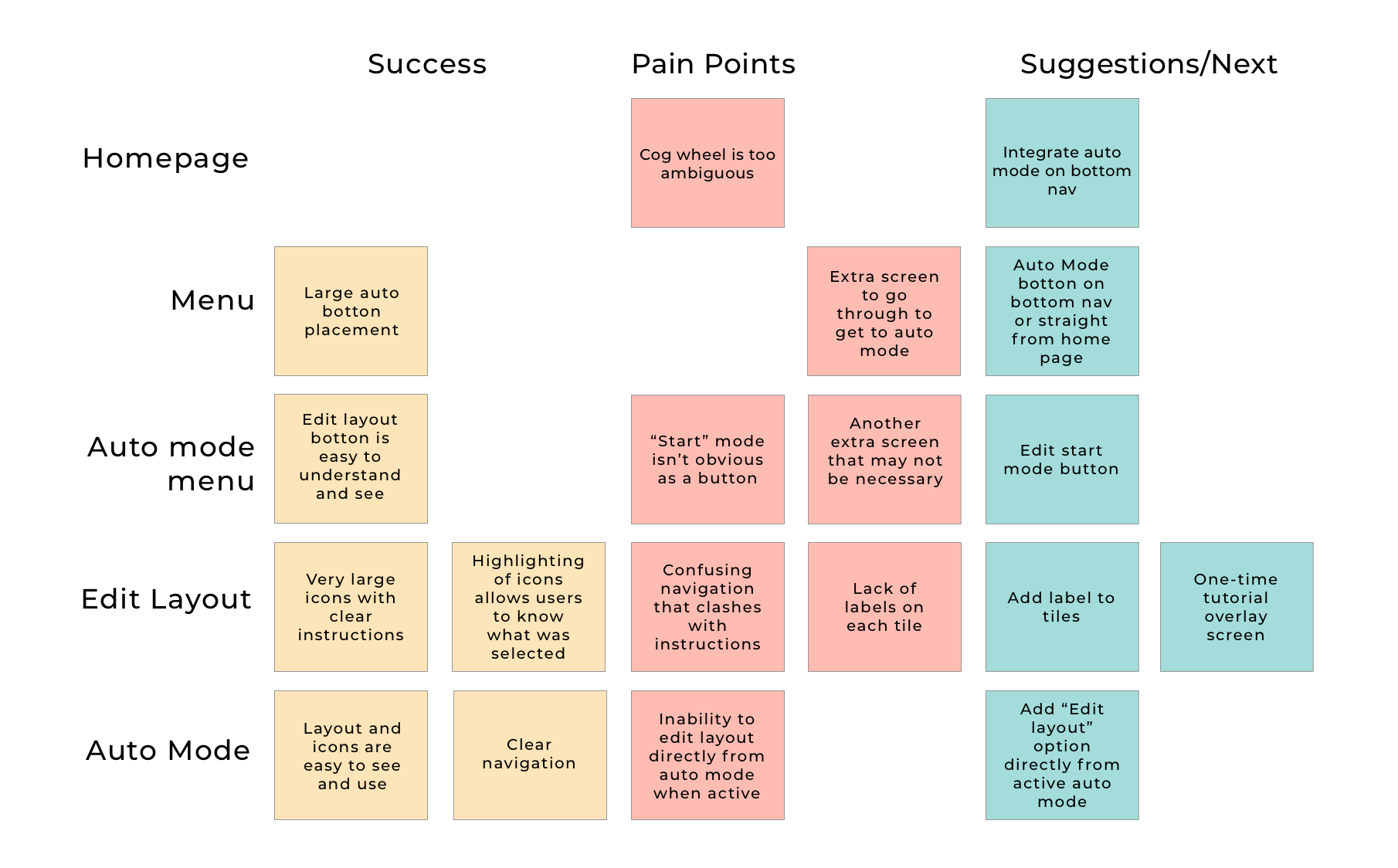 Success

Pain Points

Suggestions/Next

Homepage

Cog wheel is too ambiguous

Integrate auto mode on bottom nav

Menu

Large auto botton placement

Extra screen to go through to get to auto mode

Auto Mode botton on bottom nav or straight from home page

Auto mode menu

Edit layout botton is easy to understand and see

“Start” mode isn’t obvious as a button

Another extra screen that may not be necessary

Edit start mode button

Edit Layout

Very large icons with clear instructions

Highlighting of icons allows users to know what was selected

Confusing navigation that clashes with instructions

Lack of labels on each tile

Add label to tiles

One-time tutorial overlay screen

Auto Mode

Layout and icons are easy to see and use

Clear navigation

Inability to edit layout directly from auto mode when active

Add “Edit layout” option directly from active auto mode